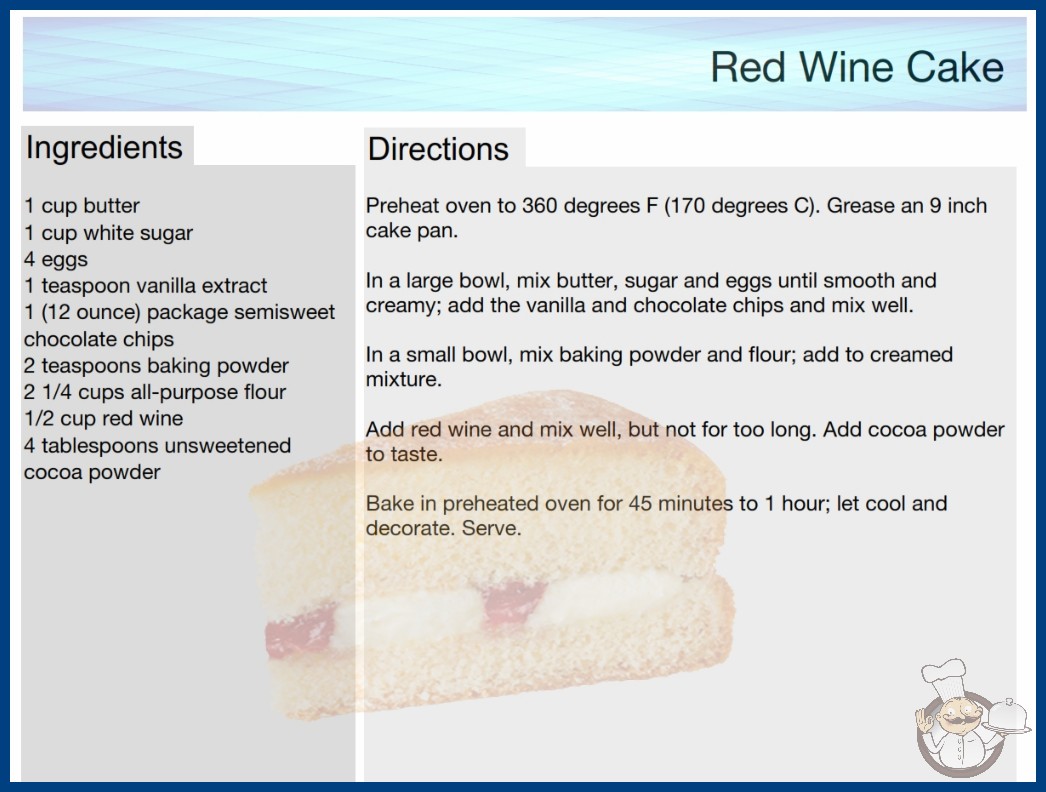 Red Wine Cake

Ingredients

1 cup butter
1 cup white sugar
4 eggs
1 teaspoon vanilla extract
1 (12 ounce) package semisweet chocolate chips
2 teaspoons baking powder
2 1/4 cups all-purpose flour
1/2 cup red wine
4 tablespoons unsweetened cocoa powder

Directions

Preheat oven to 360 degrees F (170 degrees C). Grease an 9 inch cake pan.

In a large bowl, mix butter, sugar and eggs until smooth and creamy; add the vanilla and chocolate chips and mix well.

In a small bowl, mix baking powder and flour; add to creamed mixture.

Add red wine and mix well, but not for too long. Add cocoa powder to taste.

Bake in preheated oven for 45 minutes to 1 hour; let cool and decorate. Serve.